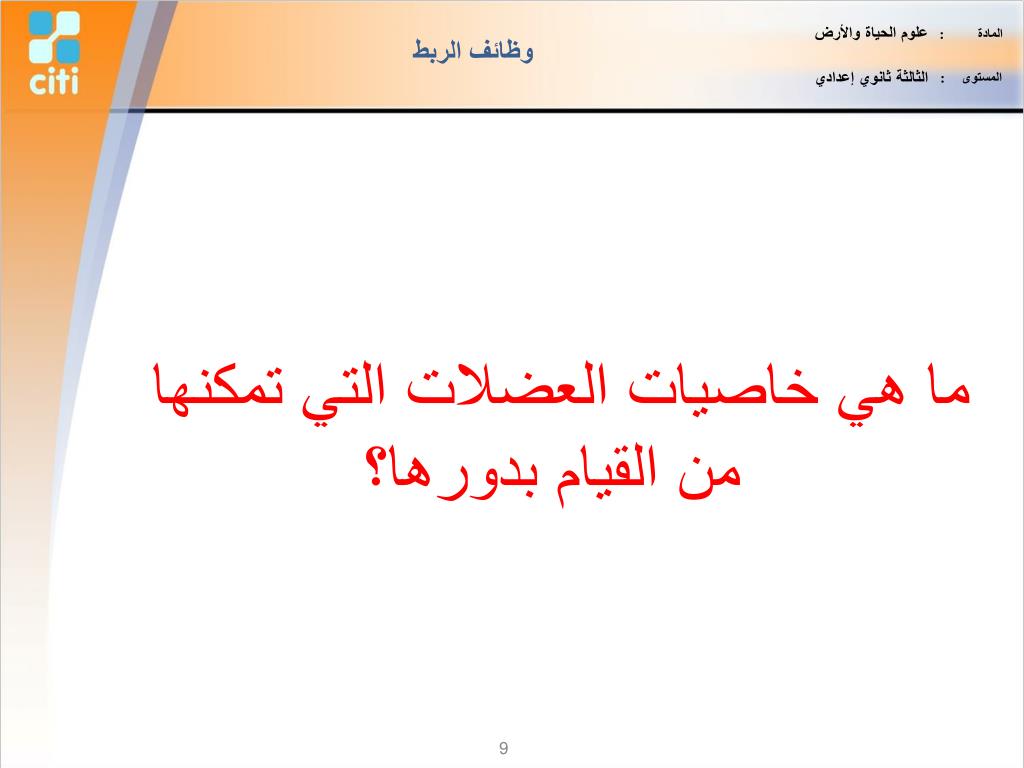 citi

وظائف الربط

المادة : علوم الحياة والأرض

المستوى : الثالثة ثانوي إعدادي

ما هي خاصيات العضلات التي تمكنها من القيام بدورها؟

9